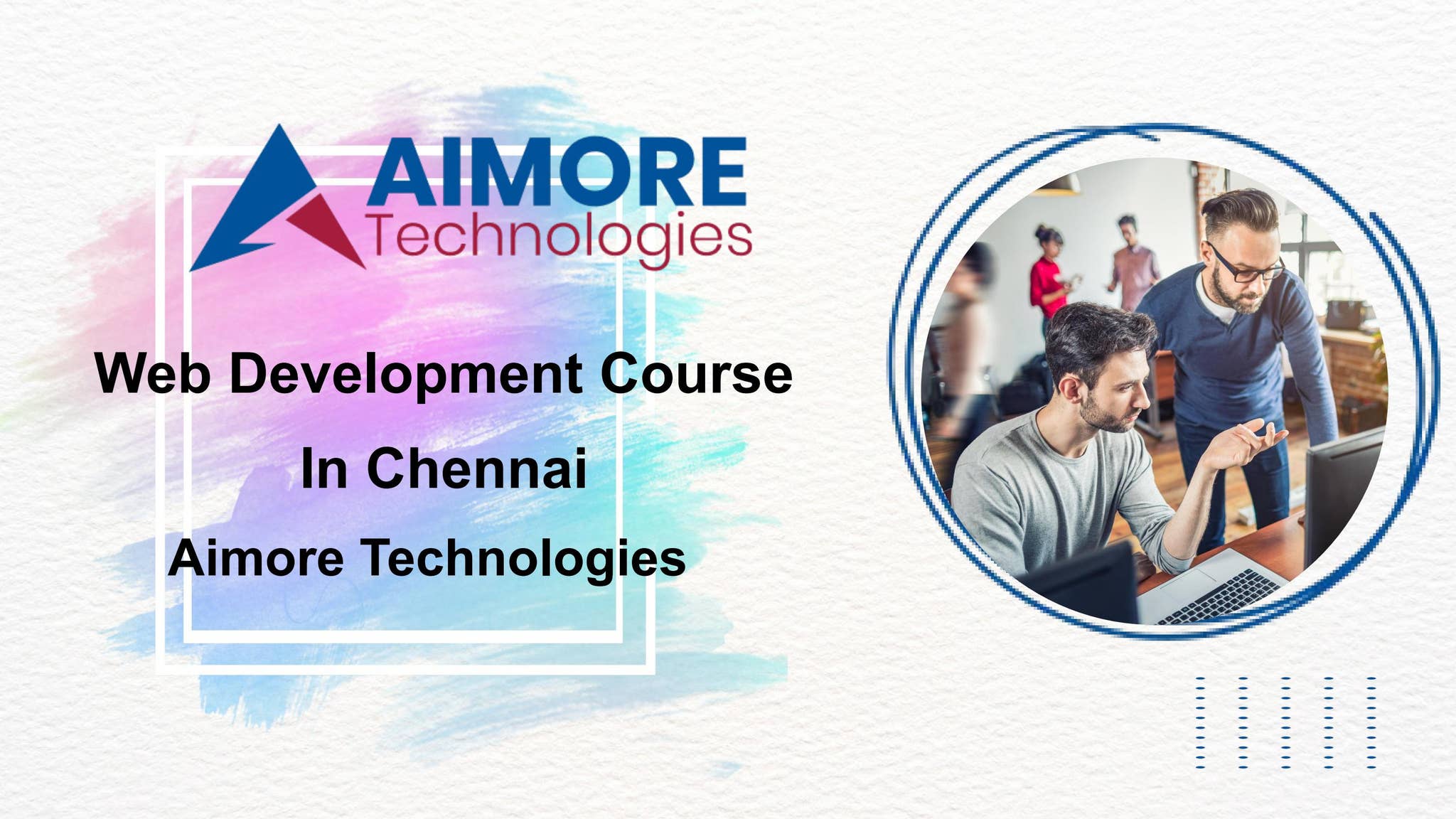 AIMORE
Technologies

Web Development Course
In Chennai
Aimore Technologies